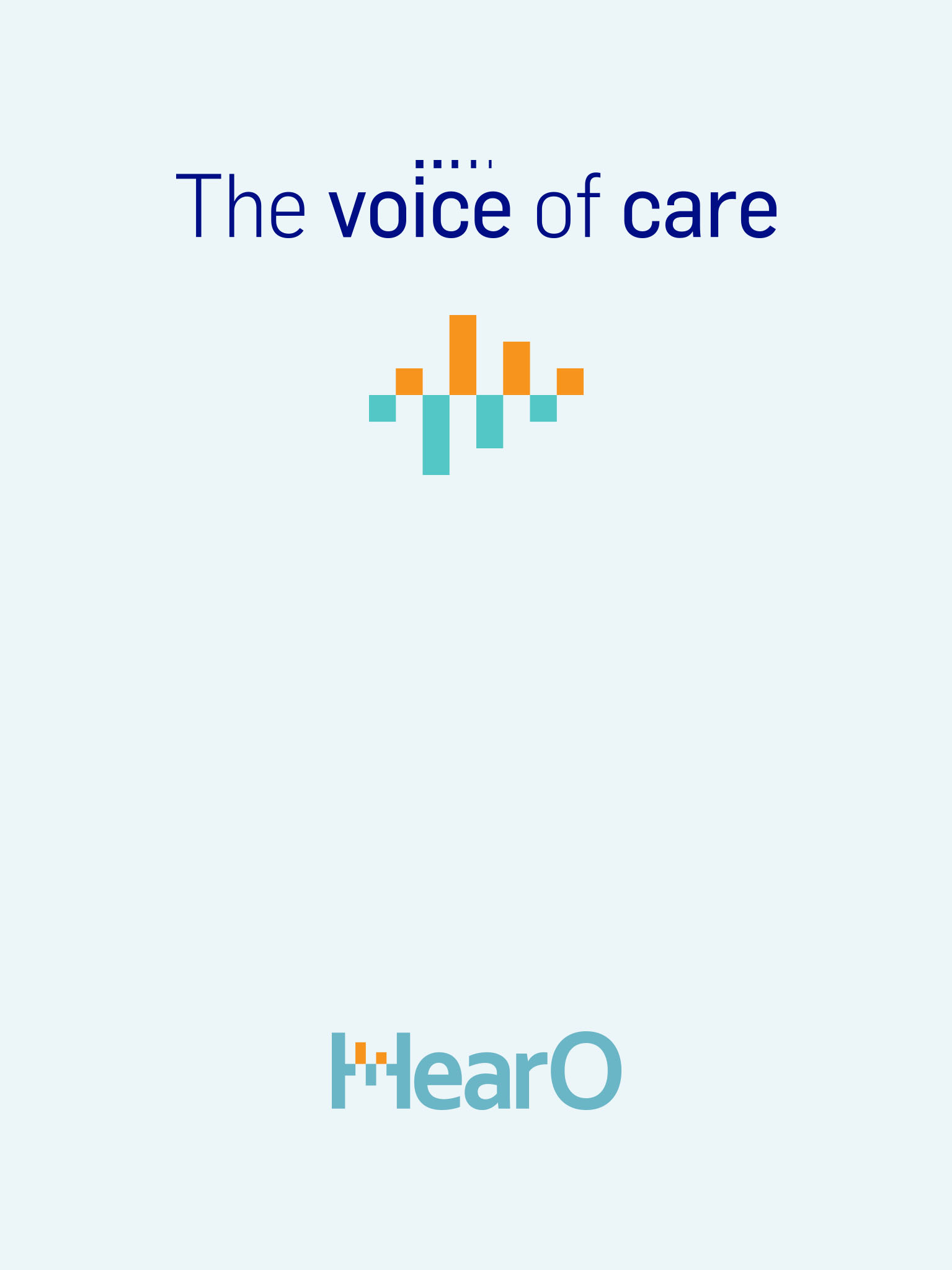 The voice of care

HearO